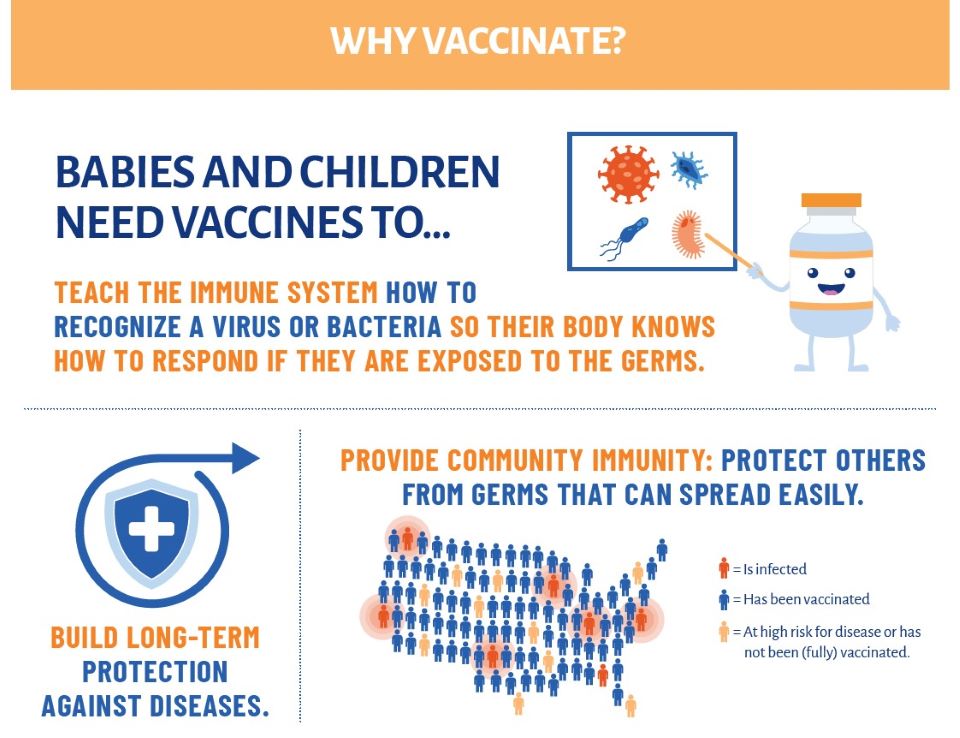 WHY VACCINATE?

BABIES AND CHILDREN NEED VACCINES TO...

TEACH THE IMMUNE SYSTEM HOW TO RECOGNIZE A VIRUS OR BACTERIA SO THEIR BODY KNOWS HOW TO RESPOND IF THEY ARE EXPOSED TO THE GERMS.

BUILD LONG-TERM PROTECTION AGAINST DISEASES.

PROVIDE COMMUNITY IMMUNITY: PROTECT OTHERS FROM GERMS THAT CAN SPREAD EASILY.

= Is infected

= Has been vaccinated

= At high risk for disease or has not been (fully) vaccinated.